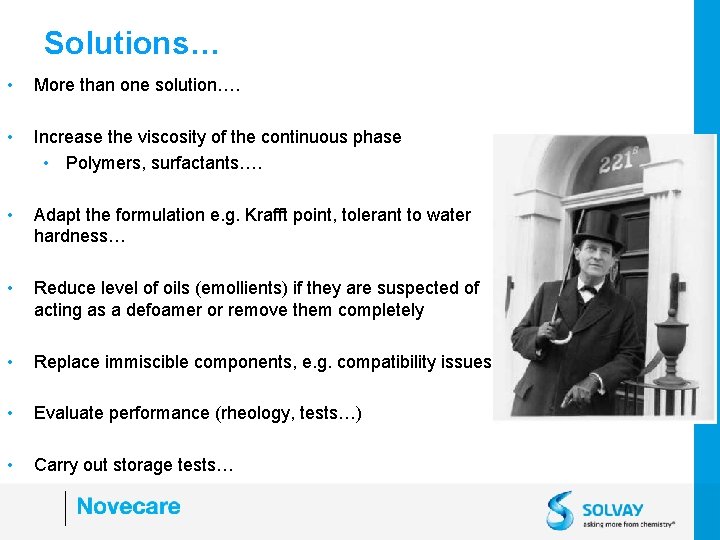 Solutions...

• More than one solution….

• Increase the viscosity of the continuous phase
  • Polymers, surfactants….

• Adapt the formulation e.g. Krafft point, tolerant to water hardness…

• Reduce level of oils (emollients) if they are suspected of acting as a defoamer or remove them completely

• Replace immiscible components, e.g. compatibility issues

• Evaluate performance (rheology, tests…)

• Carry out storage tests…

221B

Novecare

SOLVAY
asking more from chemistry®